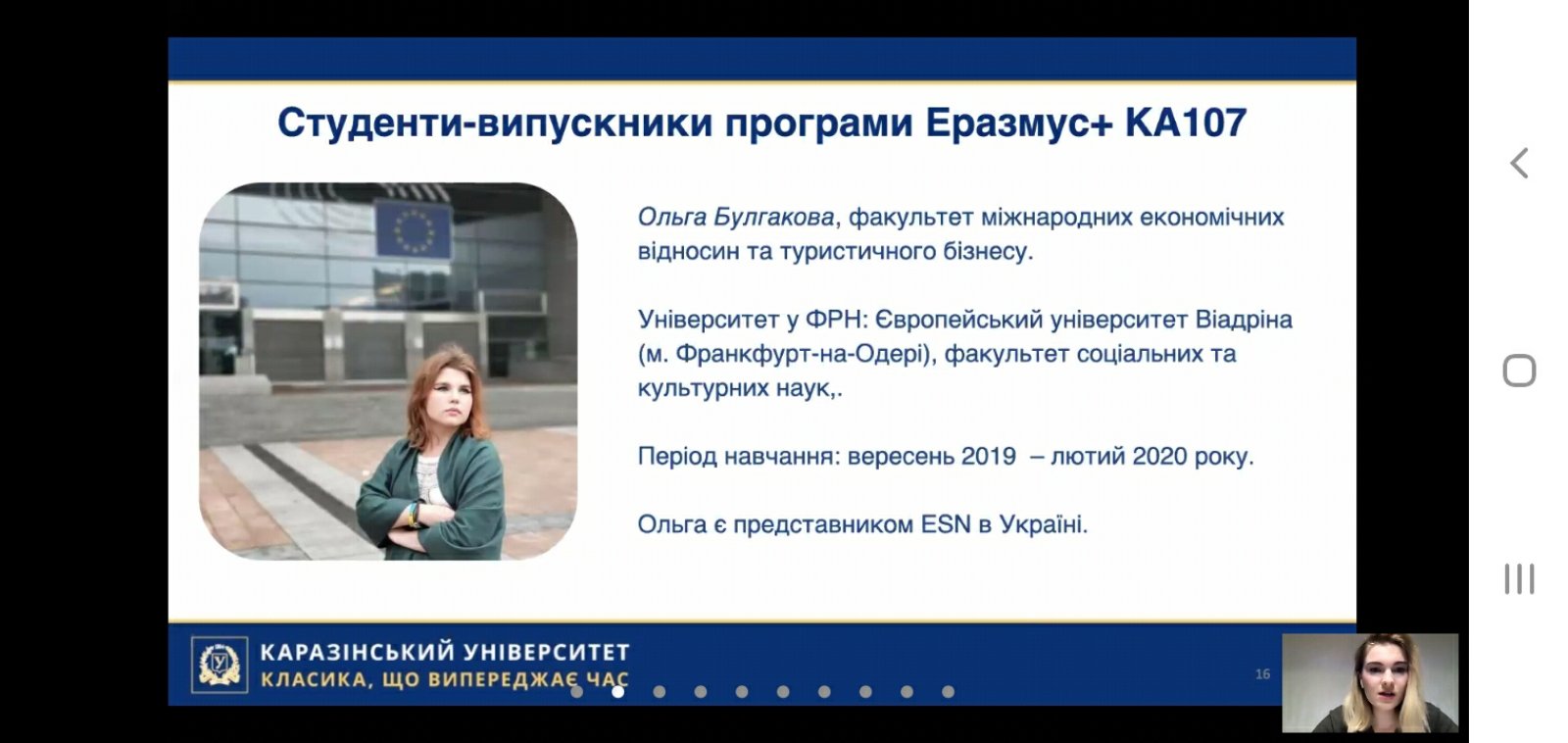 Студенти-випускники програми Еразмус+ КА107

Ольга Булгакова, факультет міжнародних економічних відносин та туристичного бізнесу.

Університет у ФРН: Європейський університет Віадріна (м. Франкфурт-на-Одері), факультет соціальних та культурних наук,.

Період навчання: вересень 2019 – лютий 2020 року.

Ольга є представником ESN в Україні.

КАРАЗІНСЬКИЙ УНІВЕРСИТЕТ
КЛАСИКА, ЩО ВИПЕРЕДЖАЄ ЧАС

16